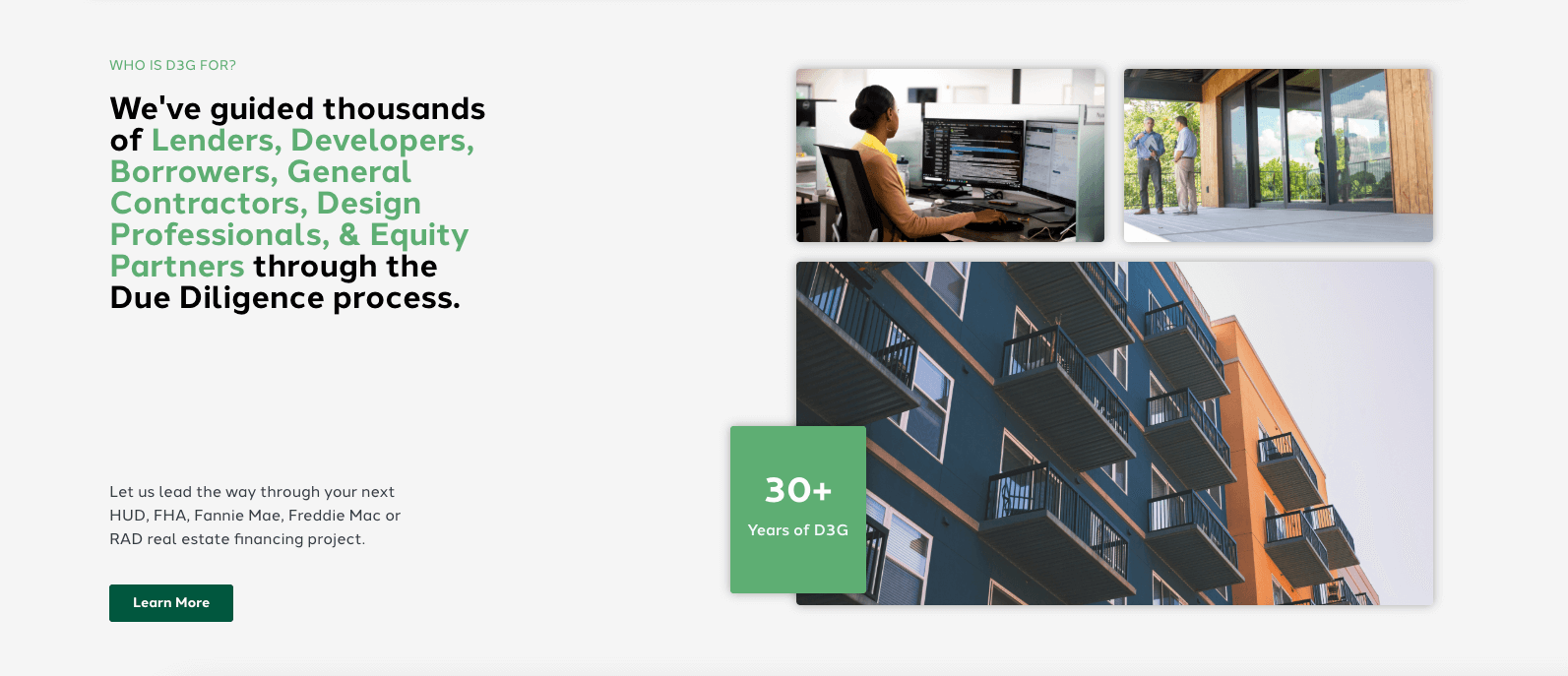 WHO IS D3G FOR?

We've guided thousands of Lenders, Developers, Borrowers, General Contractors, Design Professionals, & Equity Partners through the Due Diligence process.

Let us lead the way through your next HUD, FHA, Fannie Mae, Freddie Mac or RAD real estate financing project.

Learn More

30+

Years of D3G